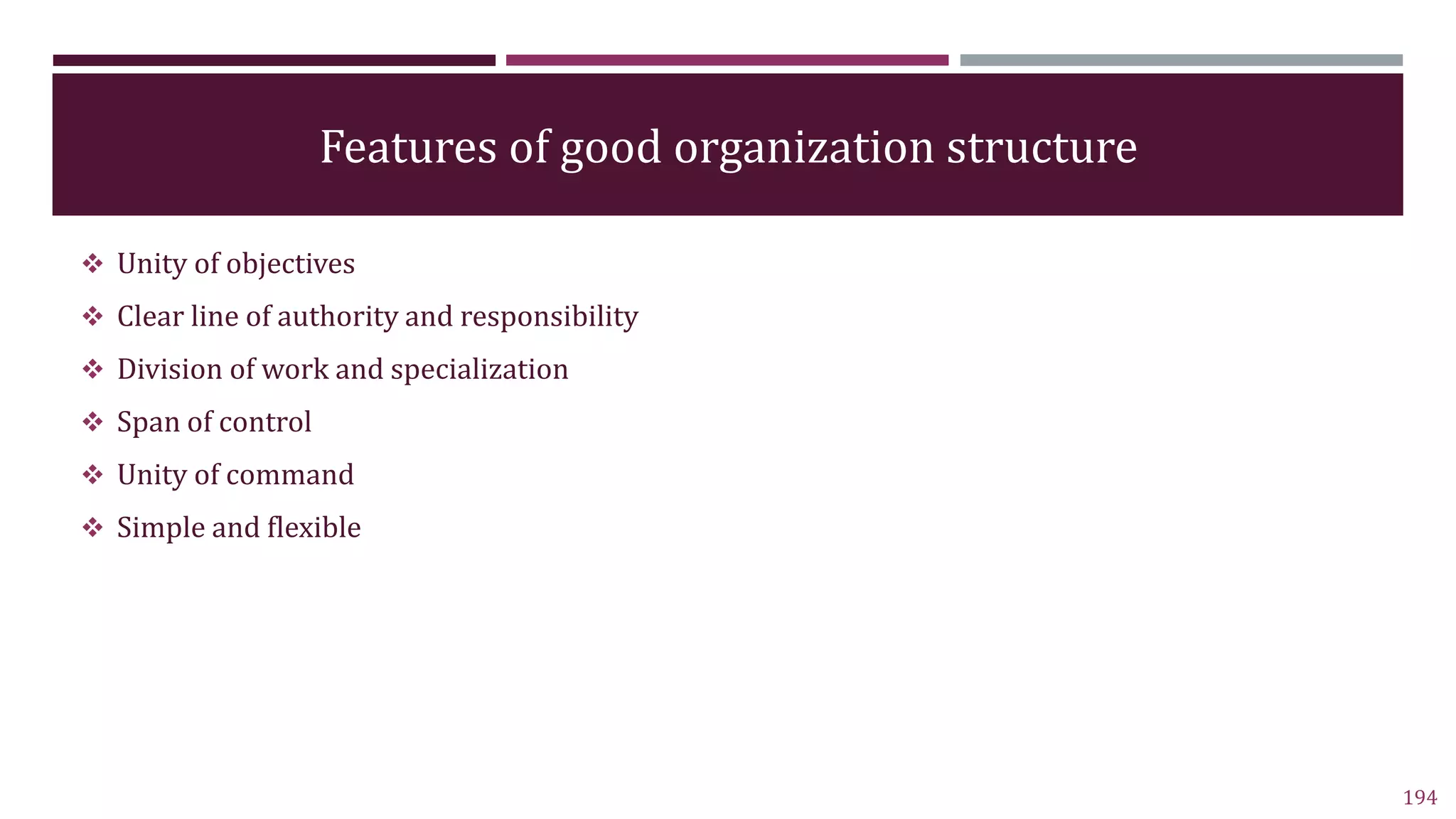 Features of good organization structure

❖ Unity of objectives
❖ Clear line of authority and responsibility
❖ Division of work and specialization
❖ Span of control
❖ Unity of command
❖ Simple and flexible

194